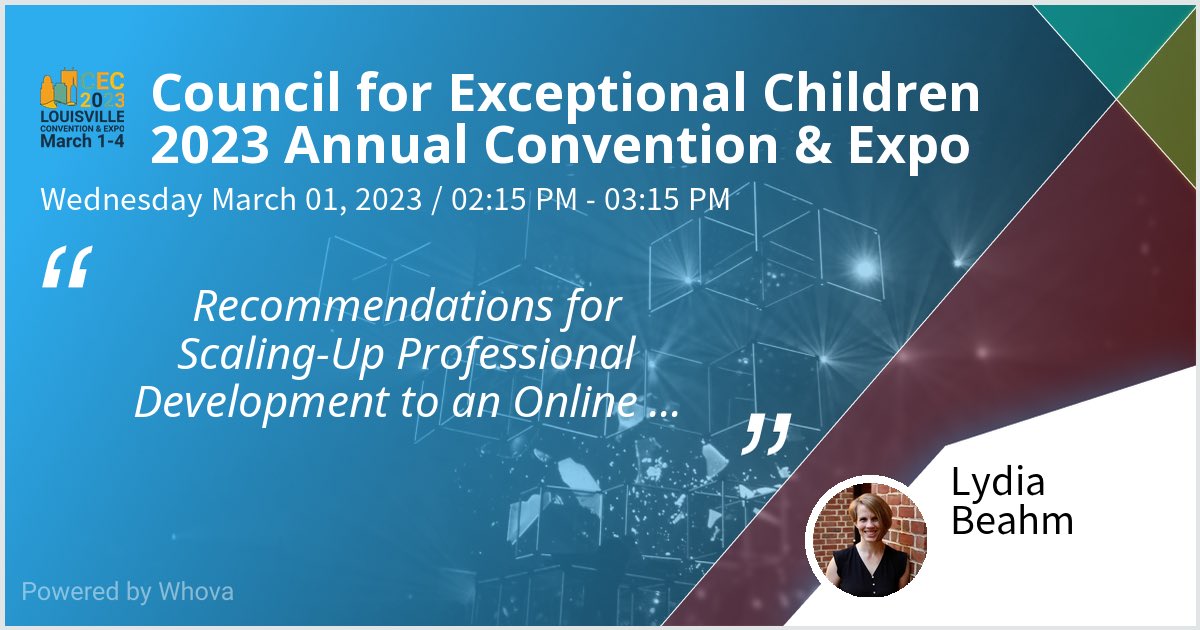 CEC 2023 LOUISVILLE CONVENTION & EXPO March 1-4

Council for Exceptional Children 2023 Annual Convention & Expo

Wednesday March 01, 2023 / 02:15 PM - 03:15 PM

“ Recommendations for Scaling-Up Professional Development to an Online ... ”

Lydia Beahm

Powered by Whova